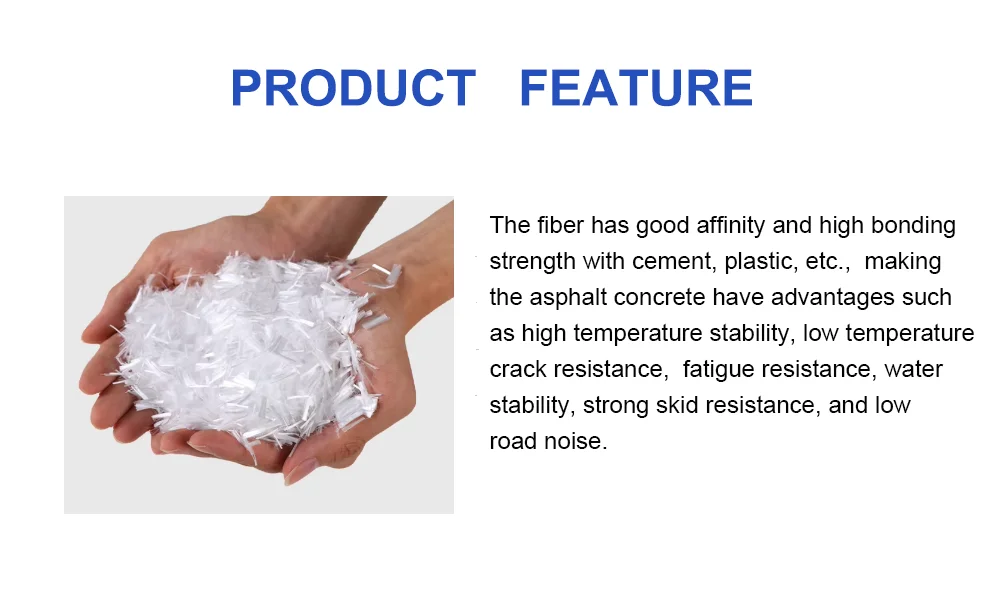 PRODUCT FEATURE

The fiber has good affinity and high bonding strength with cement, plastic, etc., making the asphalt concrete have advantages such as high temperature stability, low temperature crack resistance, fatigue resistance, water stability, strong skid resistance, and low road noise.